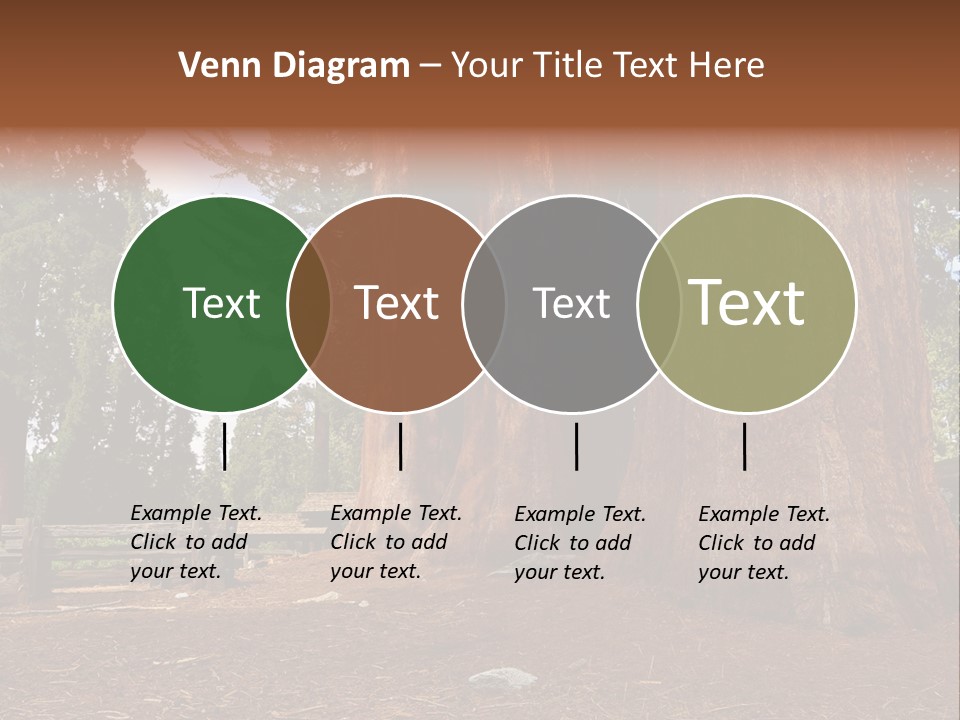 Venn Diagram – Your Title Text Here

Text

Text

Text

Text

Example Text. Click to add your text.

Example Text. Click to add your text.

Example Text. Click to add your text.

Example Text. Click to add your text.